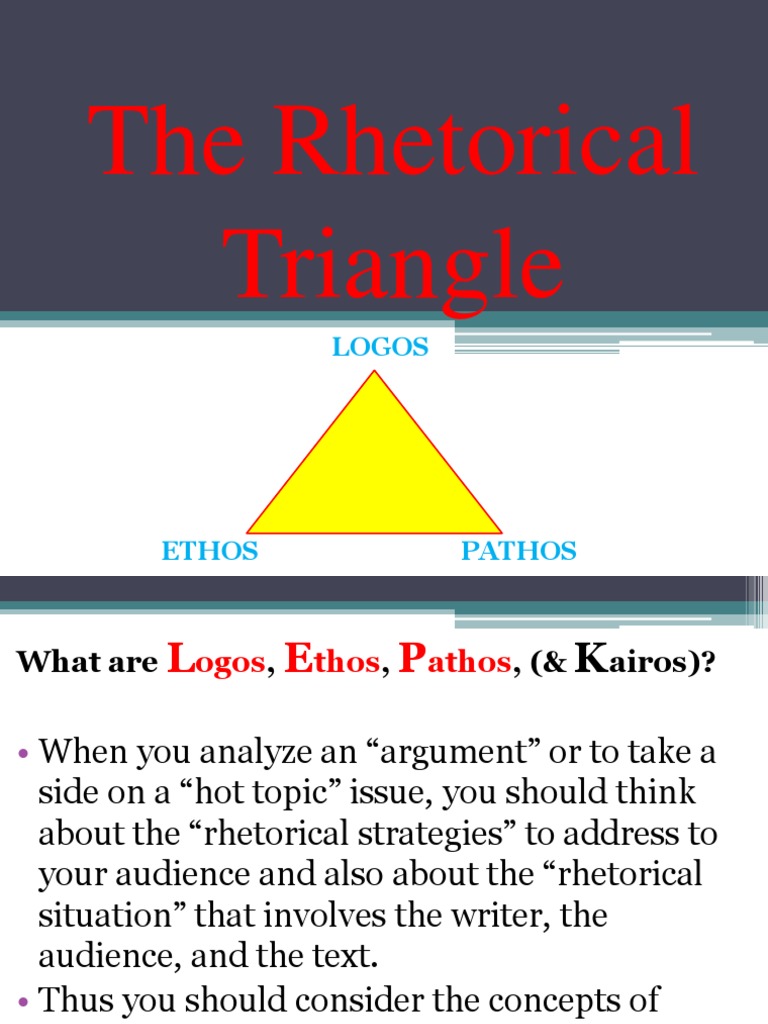 The Rhetorical Triangle

LOGOS

ETHOS

PATHOS

What are Logos, Ethos, Pathos, (& Kairos)?

• When you analyze an “argument” or to take a side on a “hot topic” issue, you should think about the “rhetorical strategies” to address to your audience and also about the “rhetorical situation” that involves the writer, the audience, and the text.

• Thus you should consider the concepts of